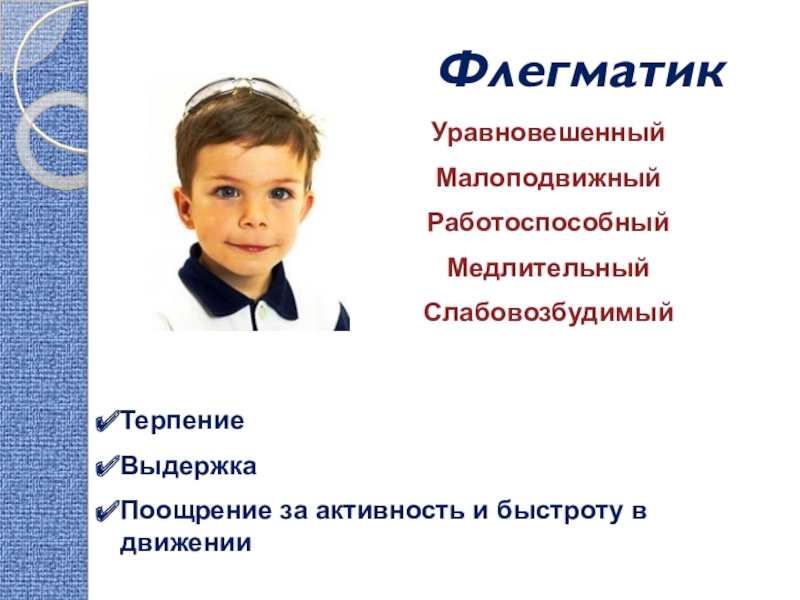 Флегматик

Уравновешенный

Малоподвижный

Работоспособный

Медлительный

Слабовозбудимый

✔Терпение

✔Выдержка

✔Поощрение за активность и быстроту в движении